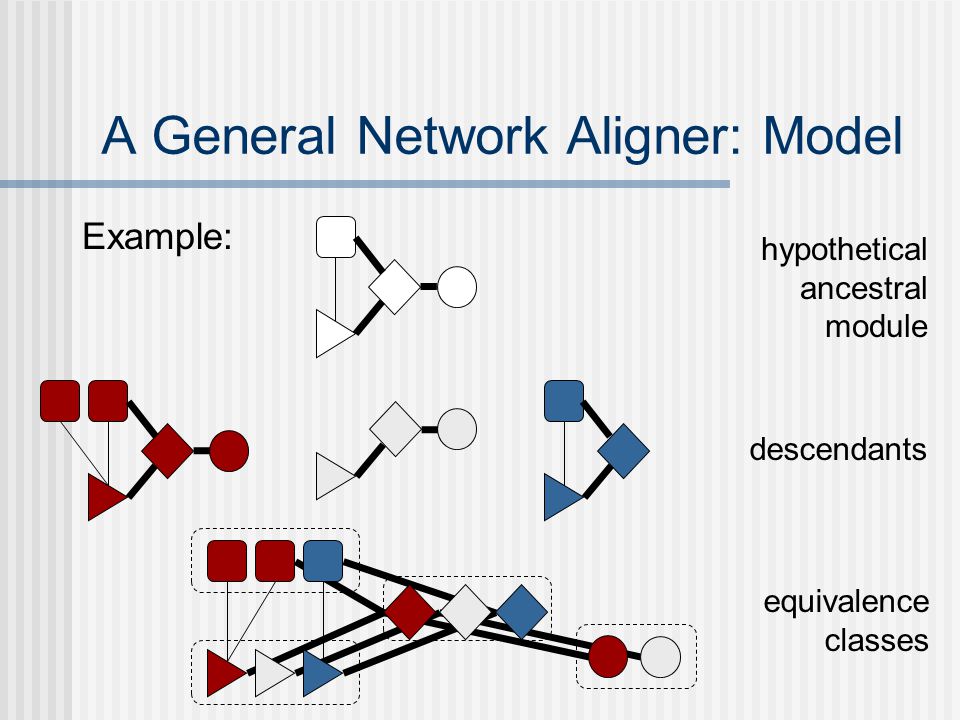 A General Network Aligner: Model

Example:

hypothetical ancestral module

descendants

equivalence classes